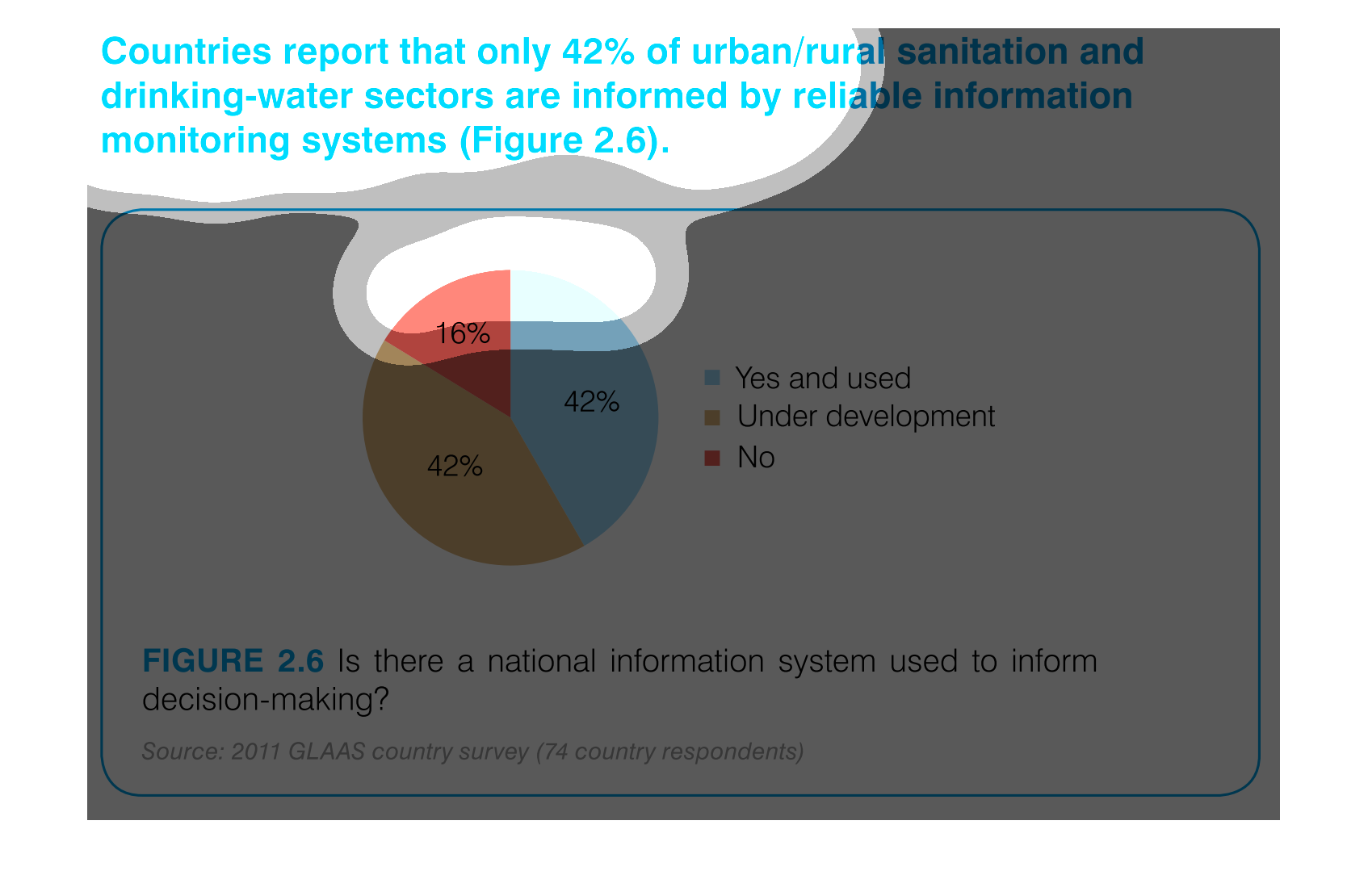 Countries report that only 42% of urban/rural sanitation and drinking-water sectors are informed by reliable information monitoring systems (Figure 2.6).

16%

42%

42%

Yes and used
Under development
No

FIGURE 2.6 Is there a national information system used to inform decision-making?

Source: 2011 GLAAS country survey (74 country respondents)